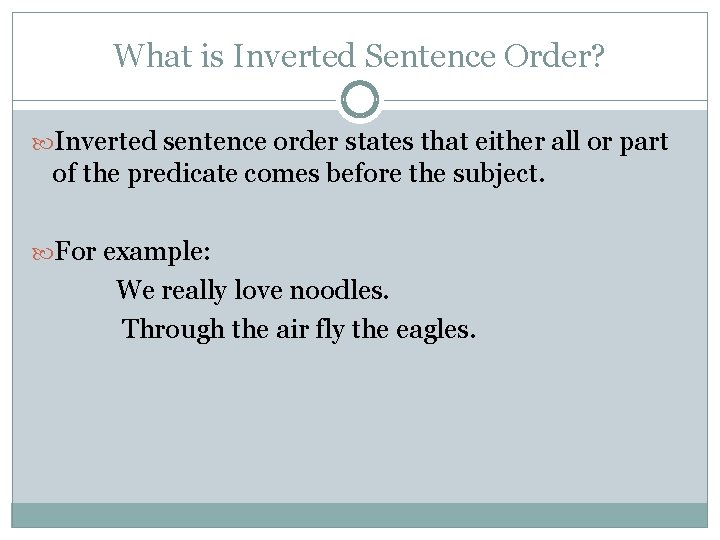 What is Inverted Sentence Order?

Inverted sentence order states that either all or part of the predicate comes before the subject.

For example:

We really love noodles.

Through the air fly the eagles.